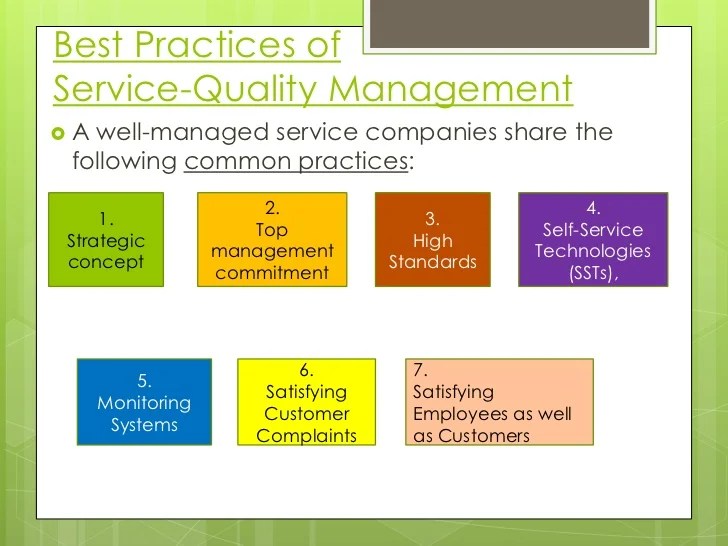 Best Practices of Service-Quality Management

A well-managed service companies share the following common practices:

1. Strategic concept

2. Top management commitment

3. High Standards

4. Self-Service Technologies (SSTs),

5. Monitoring Systems

6. Satisfying Customer Complaints

7. Satisfying Employees as well as Customers